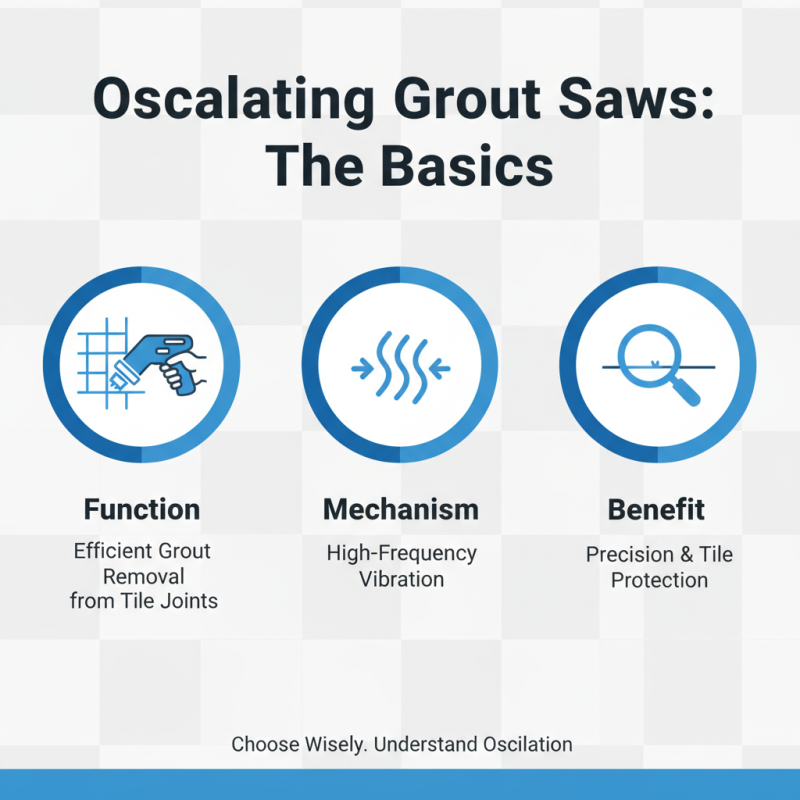 Oscalating Grout Saws: The Basics

Function
Efficient Grout Removal from Tile Joints

Mechanism
High-Frequency Vibration

Benefit
Precision & Tile Protection

Choose Wisely. Understand Oscilation